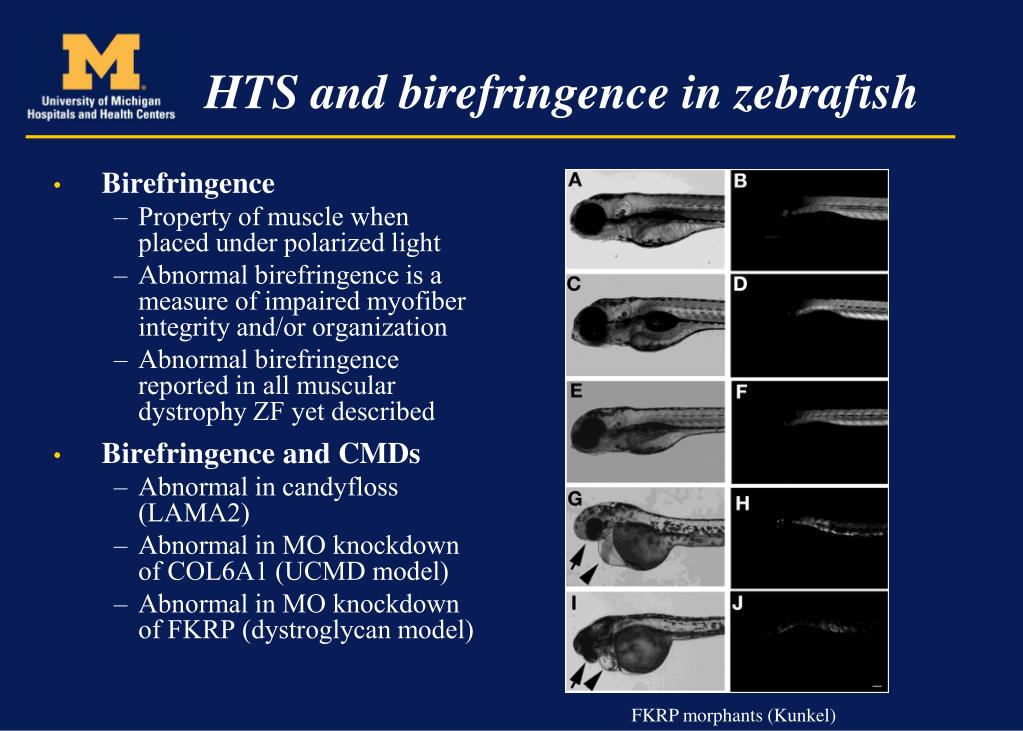 M
University of Michigan
Hospitals and Health Centers

HTS and birefringence in zebrafish

• Birefringence
– Property of muscle when placed under polarized light
– Abnormal birefringence is a measure of impaired myofiber integrity and/or organization
– Abnormal birefringence reported in all muscular dystrophy ZF yet described

• Birefringence and CMDs
– Abnormal in candyfloss (LAMA2)
– Abnormal in MO knockdown of COL6A1 (UCMD model)
– Abnormal in MO knockdown of FKRP (dystroglycan model)

A B
C D
E F
G H
I J

FKRP morphants (Kunkel)